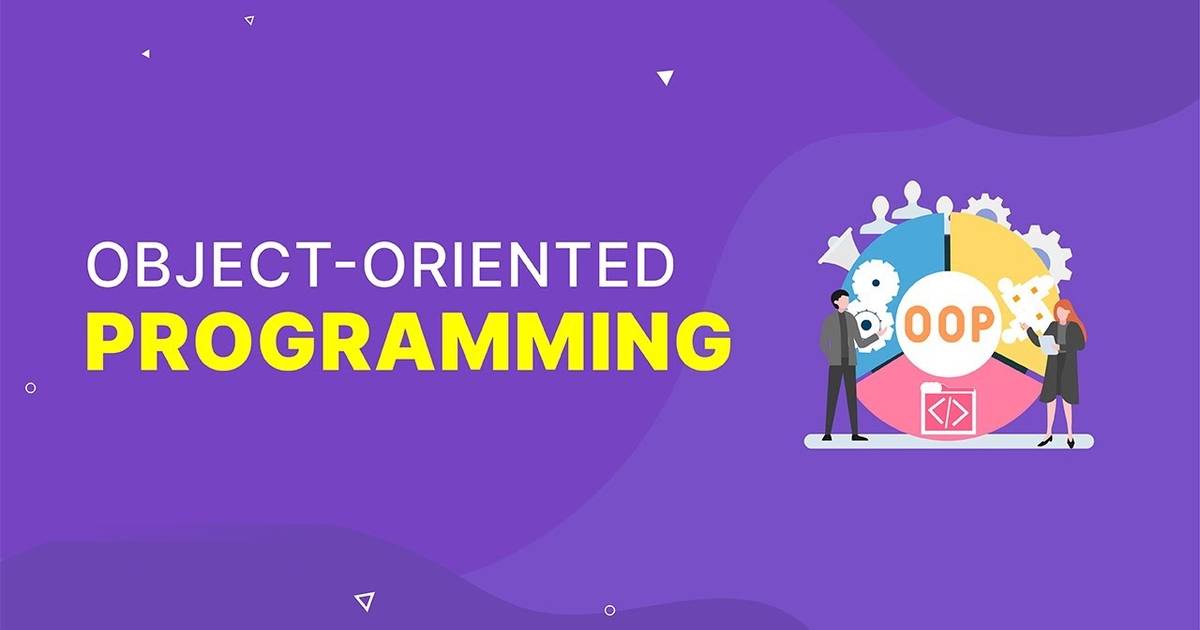 OBJECT-ORIENTED
PROGRAMMING

OOP

</>